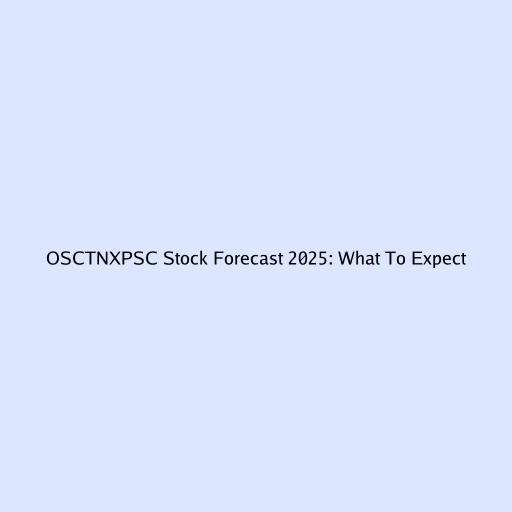 OSCTNXPSC Stock Forecast 2025: What To Expect